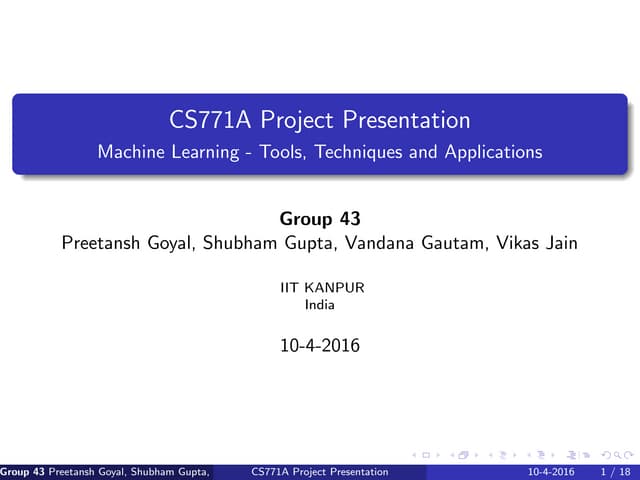 CS771A Project Presentation
Machine Learning - Tools, Techniques and Applications

Group 43
Preetansh Goyal, Shubham Gupta, Vandana Gautam, Vikas Jain

IIT KANPUR
India

10-4-2016

Group 43 Preetansh Goyal, Shubham Gupta, CS771A Project Presentation 10-4-2016 1 / 18